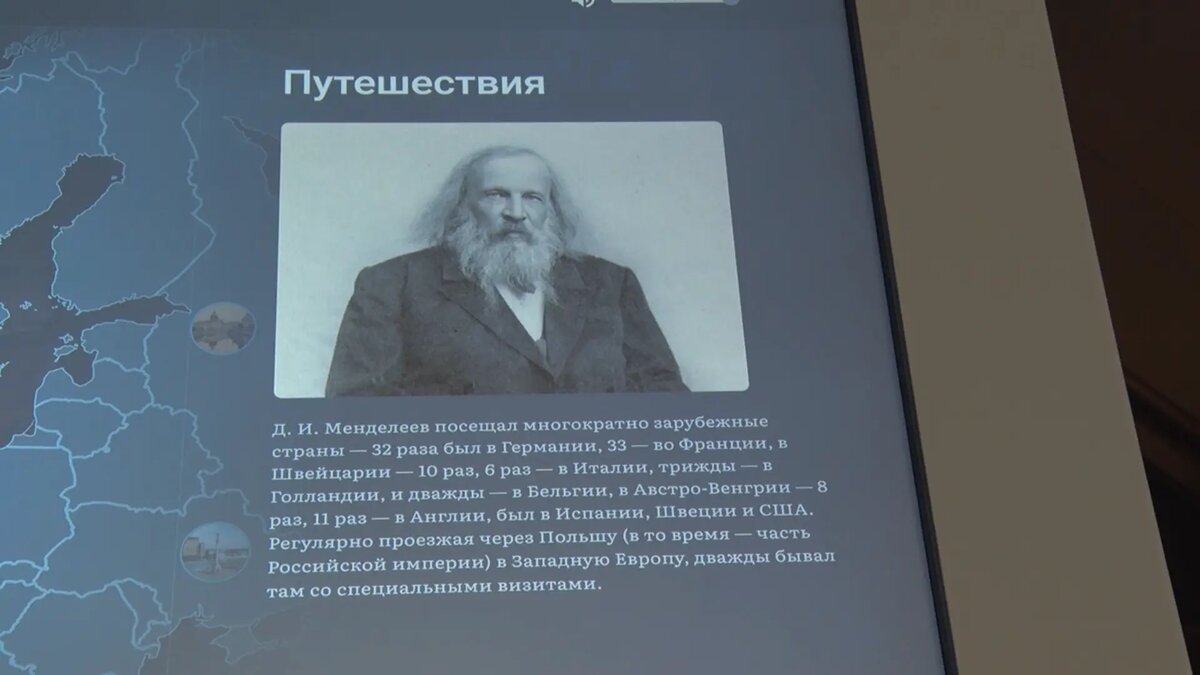 Путешествия

Д. И. Менделеев посещал многократно зарубежные страны — 32 раза был в Германии, 33 — во Франции, в Швейцарии — 10 раз, 6 раз — в Италии, трижды — в Голландии, и дважды — в Бельгии, в Австро-Венгрии — 8 раз, 11 раз — в Англии, был в Испании, Швеции и США. Регулярно проезжая через Польшу (в то время — часть Российской империи) в Западную Европу, дважды бывал там со специальными визитами.